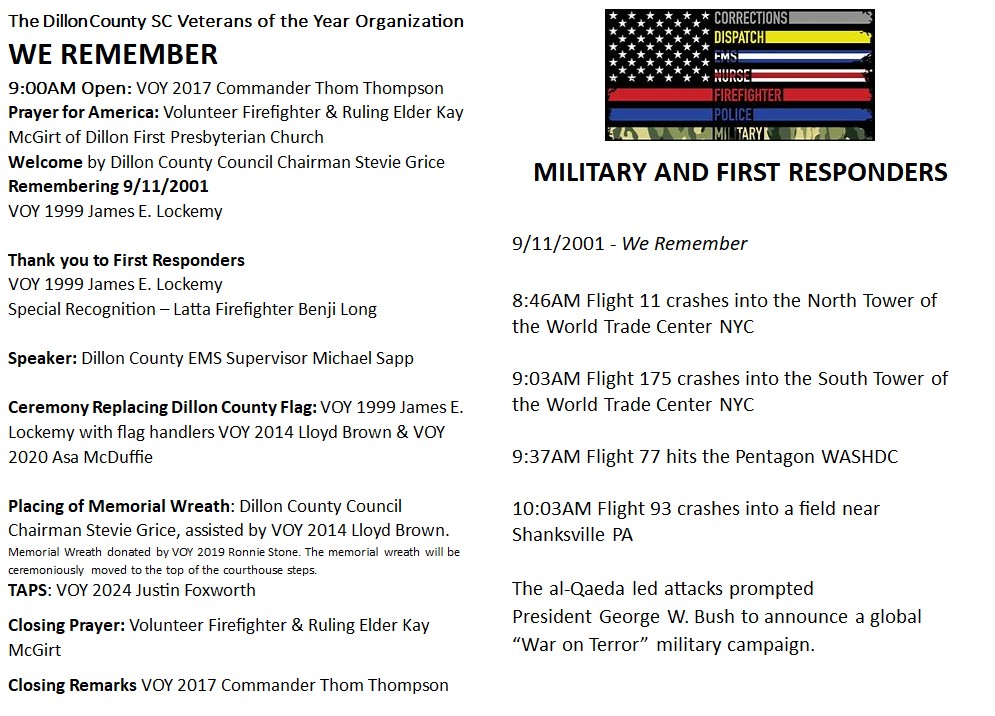 The DillonCounty SC Veterans of the Year Organization

WE REMEMBER

9:00AM Open: VOY 2017 Commander Thom Thompson
Prayer for America: Volunteer Firefighter & Ruling Elder Kay McGirt of Dillon First Presbyterian Church
Welcome by Dillon County Council Chairman Stevie Grice
Remembering 9/11/2001
VOY 1999 James E. Lockemy

Thank you to First Responders
VOY 1999 James E. Lockemy
Special Recognition – Latta Firefighter Benji Long

Speaker: Dillon County EMS Supervisor Michael Sapp

Ceremony Replacing Dillon County Flag: VOY 1999 James E. Lockemy with flag handlers VOY 2014 Lloyd Brown & VOY 2020 Asa McDuffie

Placing of Memorial Wreath: Dillon County Council Chairman Stevie Grice, assisted by VOY 2014 Lloyd Brown.
Memorial Wreath donated by VOY 2019 Ronnie Stone. The memorial wreath will be ceremoniously moved to the top of the courthouse steps.
TAPS: VOY 2024 Justin Foxworth

Closing Prayer: Volunteer Firefighter & Ruling Elder Kay McGirt

Closing Remarks VOY 2017 Commander Thom Thompson

CORRECTIONS
DISPATCH
EMS
NURSE
FIREFIGHTER
POLICE
MILITARY

MILITARY AND FIRST RESPONDERS

9/11/2001 - We Remember

8:46AM Flight 11 crashes into the North Tower of the World Trade Center NYC

9:03AM Flight 175 crashes into the South Tower of the World Trade Center NYC

9:37AM Flight 77 hits the Pentagon WASHDC

10:03AM Flight 93 crashes into a field near Shanksville PA

The al-Qaeda led attacks prompted President George W. Bush to announce a global “War on Terror” military campaign.